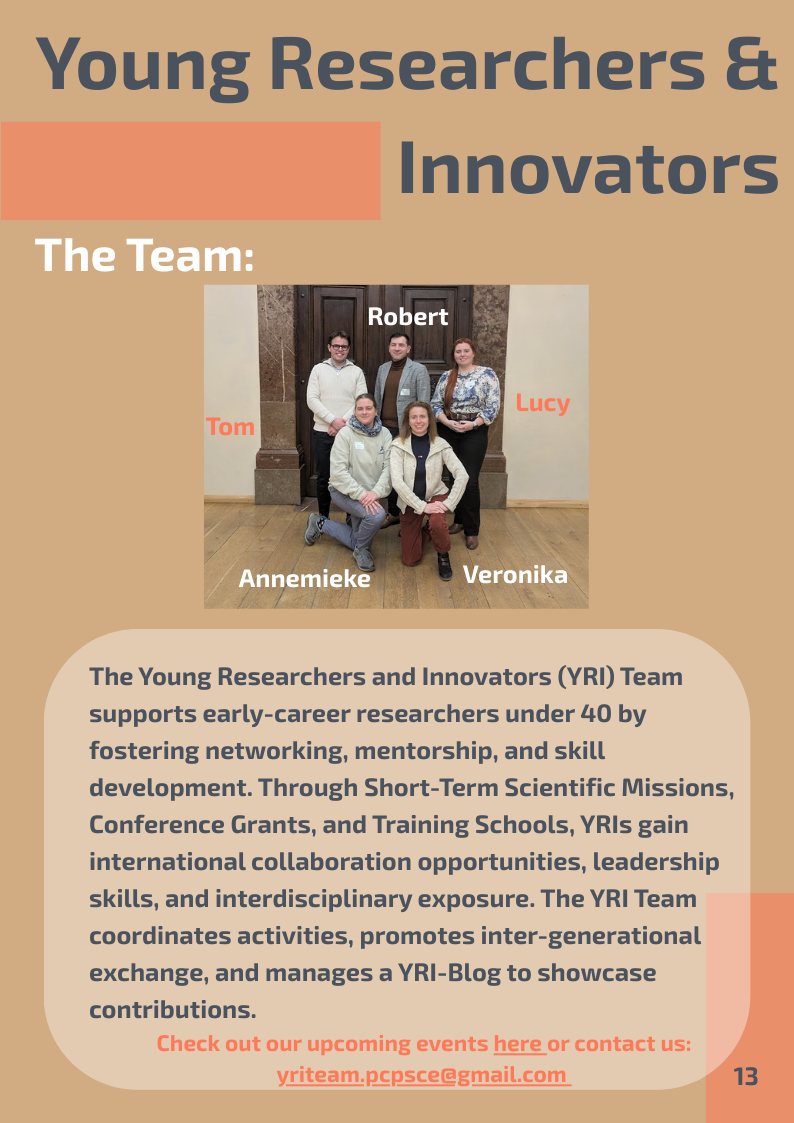 Young Researchers & Innovators

The Team:

Robert

Tom

Lucy

Annemieke

Veronika

The Young Researchers and Innovators (YRI) Team supports early-career researchers under 40 by fostering networking, mentorship, and skill development. Through Short-Term Scientific Missions, Conference Grants, and Training Schools, YRIs gain international collaboration opportunities, leadership skills, and interdisciplinary exposure. The YRI Team coordinates activities, promotes inter-generational exchange, and manages a YRI-Blog to showcase contributions.

Check out our upcoming events here or contact us: yriteam.pcpsce@gmail.com

13